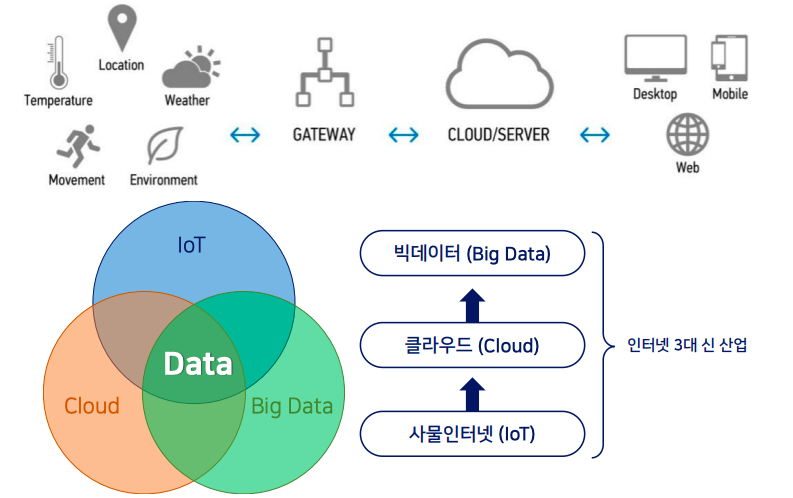 Location
Temperature
Weather
Movement
Environment
GATEWAY
CLOUD/SERVER
Desktop
Mobile
Web

IoT
Data
Cloud
Big Data

빅데이터 (Big Data)
클라우드 (Cloud)
사물인터넷 (IoT)
인터넷 3대 신 산업